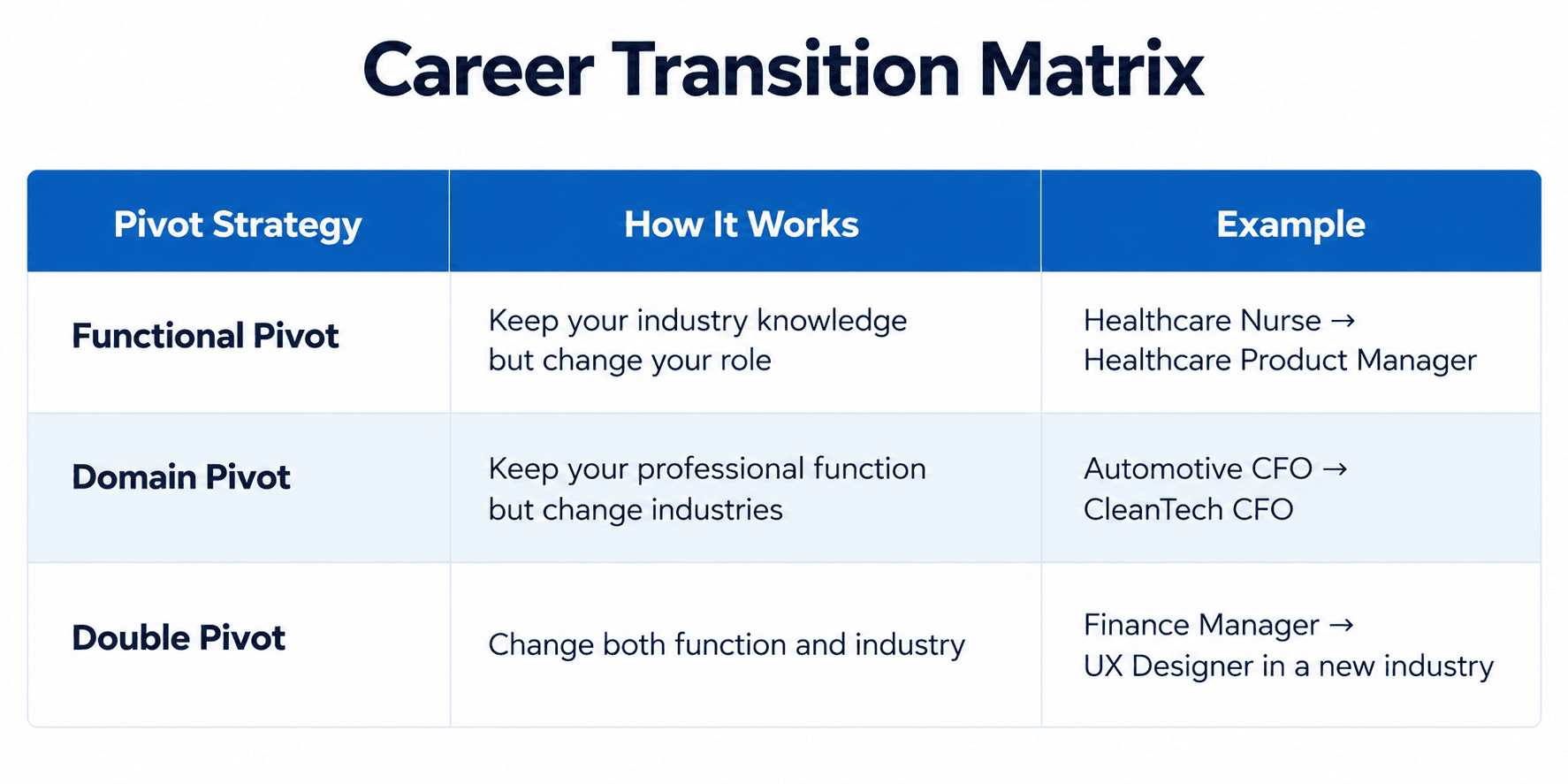 Career Transition Matrix

| Pivot Strategy | How It Works | Example |
|---|---|---|
| Functional Pivot | Keep your industry knowledge but change your role | Healthcare Nurse → Healthcare Product Manager |
| Domain Pivot | Keep your professional function but change industries | Automotive CFO → CleanTech CFO |
| Double Pivot | Change both function and industry | Finance Manager → UX Designer in a new industry |